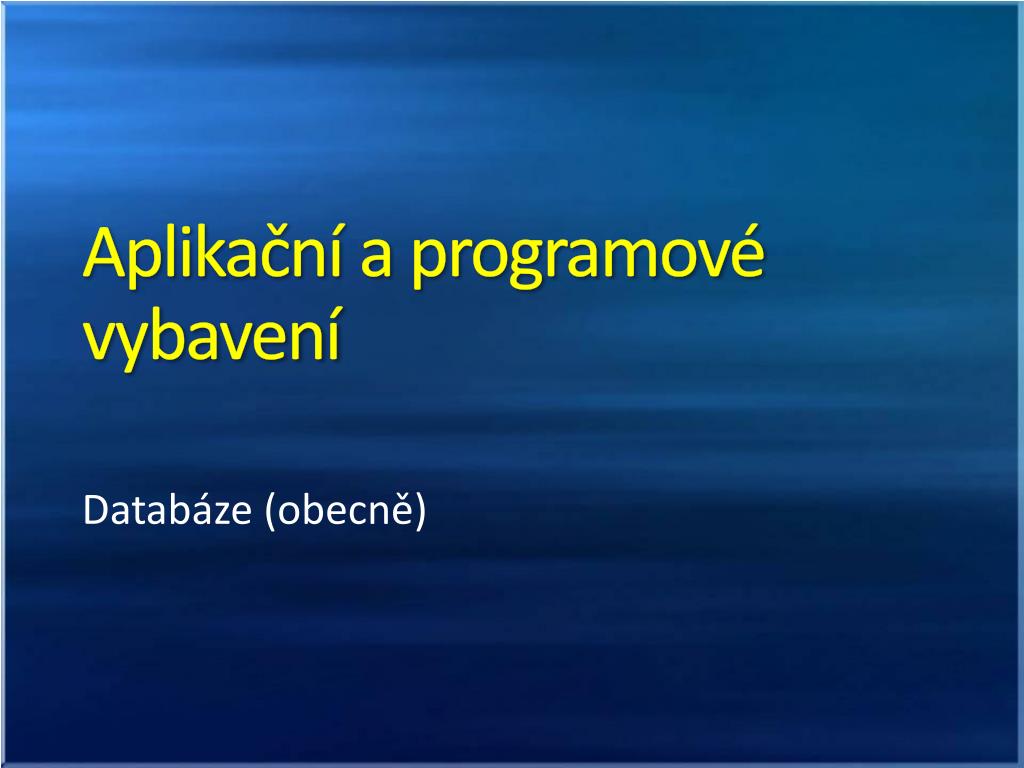 Aplikační a programové vybavení

Databáze (obecně)